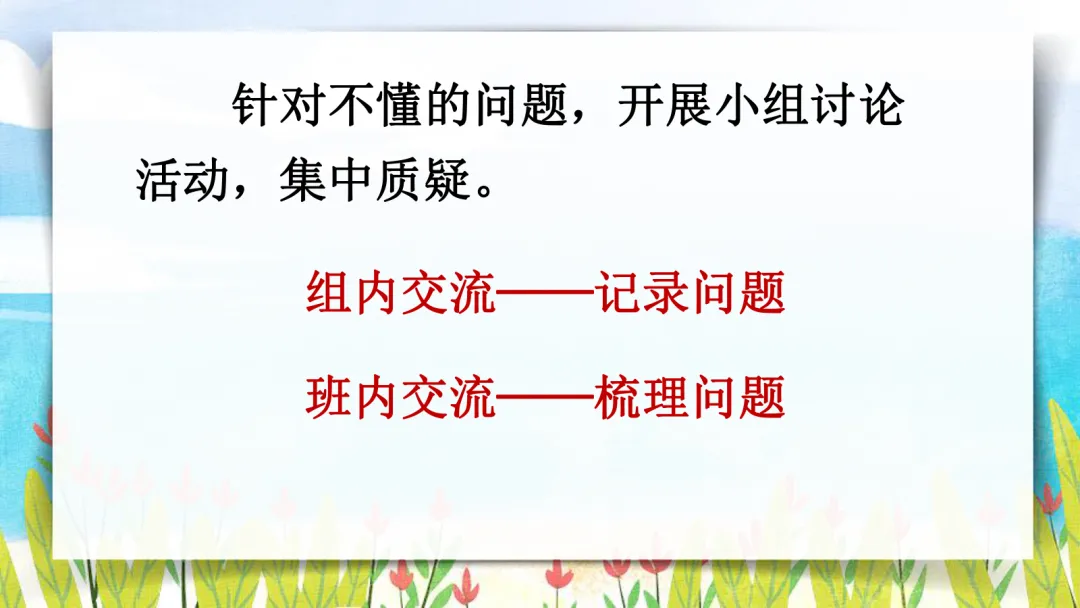 针对不懂的问题，开展小组讨论活动，集中质疑。

组内交流——记录问题

班内交流——梳理问题